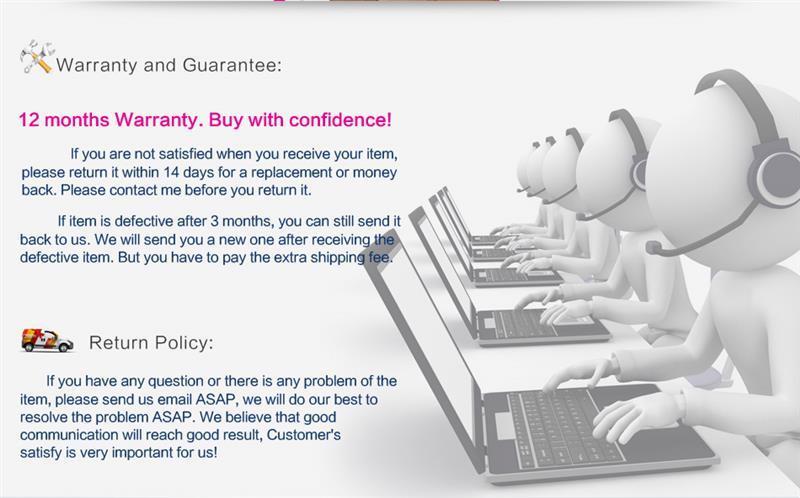 Warranty and Guarantee:

12 months Warranty. Buy with confidence!

If you are not satisfied when you receive your item, please return it within 14 days for a replacement or money back. Please contact me before you return it.

If item is defective after 3 months, you can still send it back to us. We will send you a new one after receiving the defective item. But you have to pay the extra shipping fee.

Return Policy:

If you have any question or there is any problem of the item, please send us email ASAP, we will do our best to resolve the problem ASAP. We believe that good communication will reach good result, Customer's satisfy is very important for us!